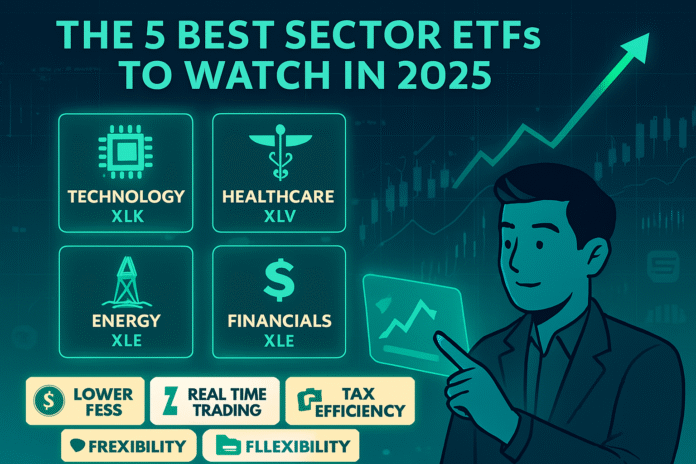 THE 5 BEST SECTOR ETFs TO WATCH IN 2025

TECHNOLOGY
XLK

HEALTHCARE
XLV

ENERGY
XLE

FINANCIALS
XLE

LOWER FESS

REAL TIME TRADING

TAX EFFICIENCY

FREXIBILITY

FLLEXIBILITY